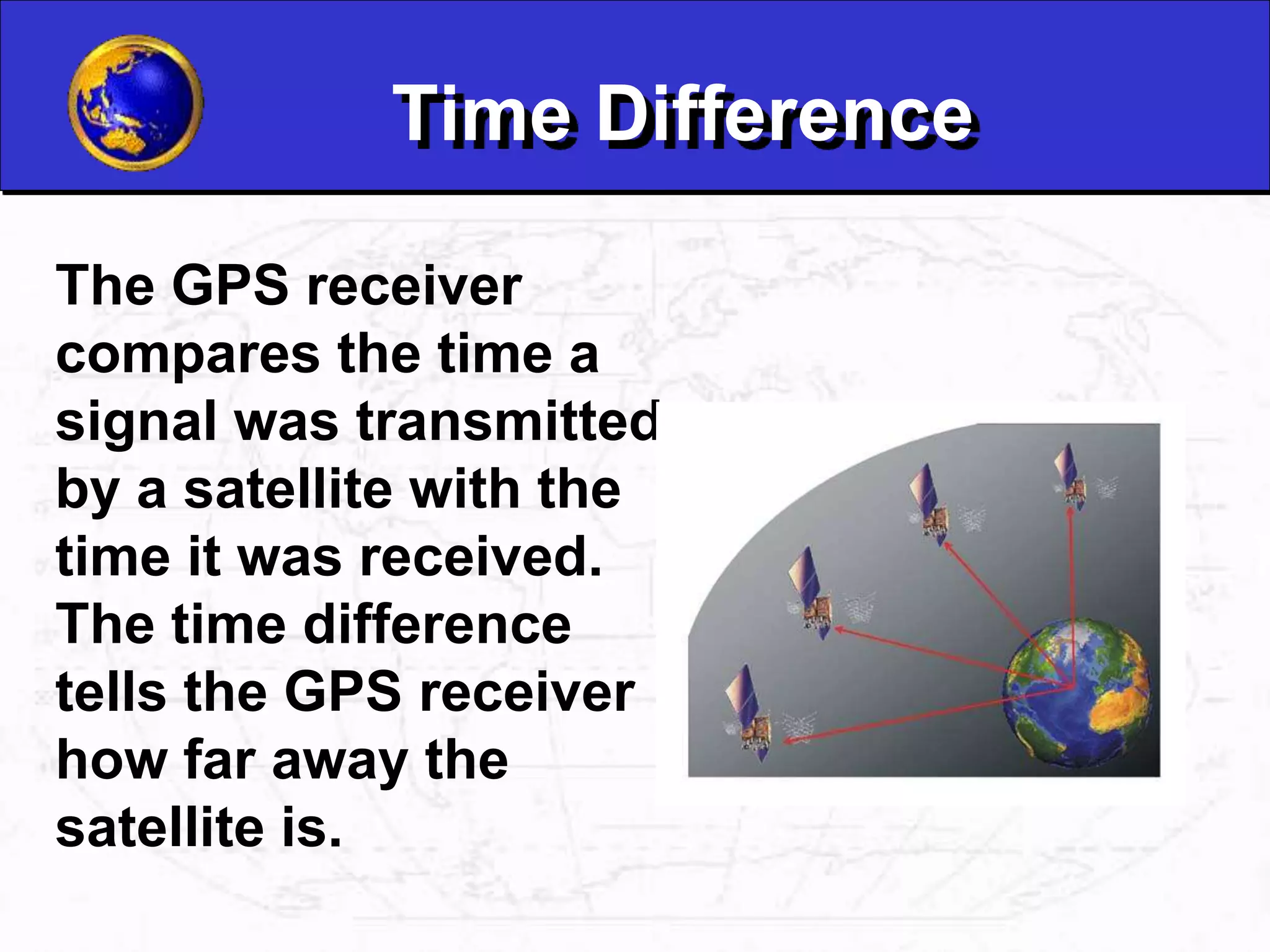 Time Difference

The GPS receiver compares the time a signal was transmitted by a satellite with the time it was received. The time difference tells the GPS receiver how far away the satellite is.